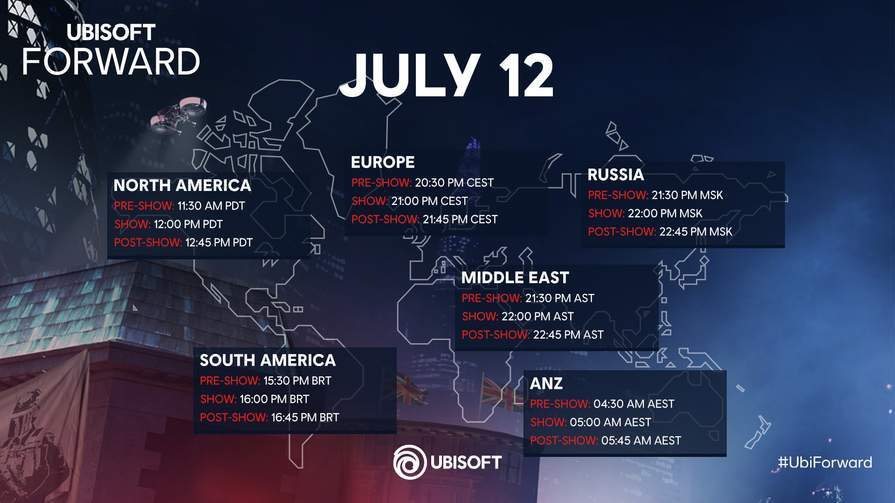 UBISOFT
FORWARD

JULY 12

NORTH AMERICA
PRE-SHOW: 11:30 AM PDT
SHOW: 12:00 PM PDT
POST-SHOW: 12:45 PM PDT

EUROPE
PRE-SHOW: 20:30 PM CEST
SHOW: 21:00 PM CEST
POST-SHOW: 21:45 PM CEST

RUSSIA
PRE-SHOW: 21:30 PM MSK
SHOW: 22:00 PM MSK
POST-SHOW: 22:45 PM MSK

MIDDLE EAST
PRE-SHOW: 21:30 PM AST
SHOW: 22:00 PM AST
POST-SHOW: 22:45 PM AST

SOUTH AMERICA
PRE-SHOW: 15:30 PM BRT
SHOW: 16:00 PM BRT
POST-SHOW: 16:45 PM BRT

ANZ
PRE-SHOW: 04:30 AM AEST
SHOW: 05:00 AM AEST
POST-SHOW: 05:45 AM AEST

UBISOFT

#UbiForward